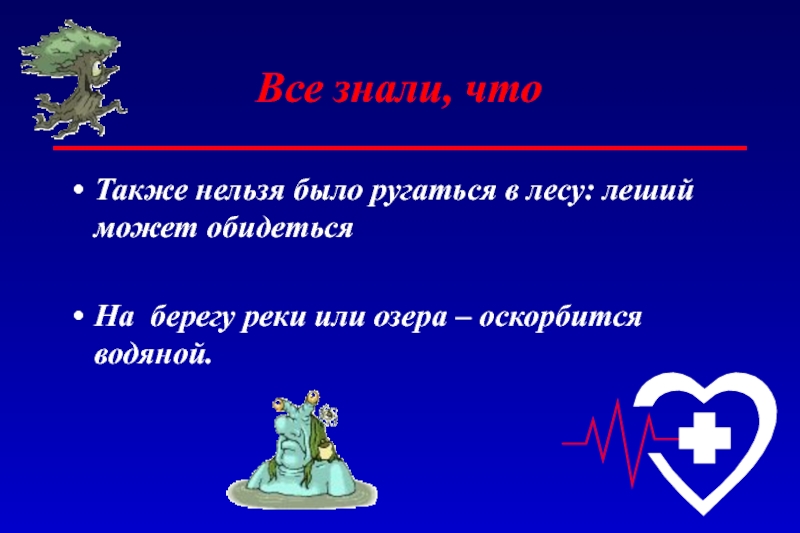 Все знали, что

• Также нельзя было ругаться в лесу: леший может обидеться

• На берегу реки или озера – оскорбится водяной.